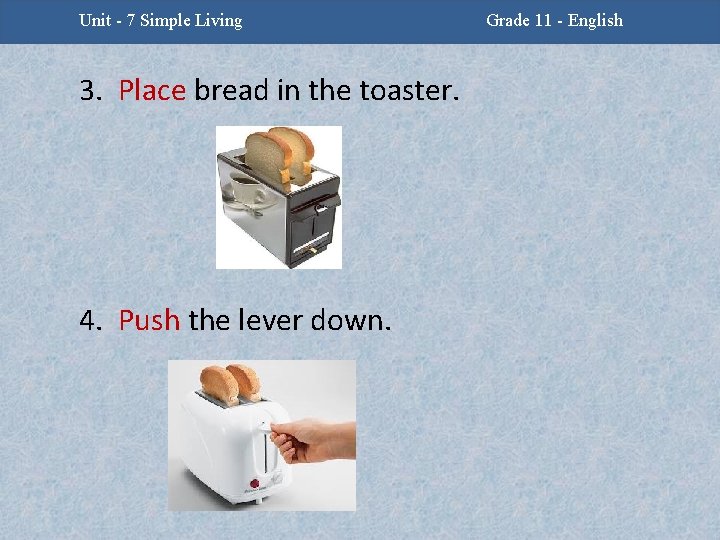 Unit - 7 Simple Living

Grade 11 - English

3. Place bread in the toaster.

4. Push the lever down.